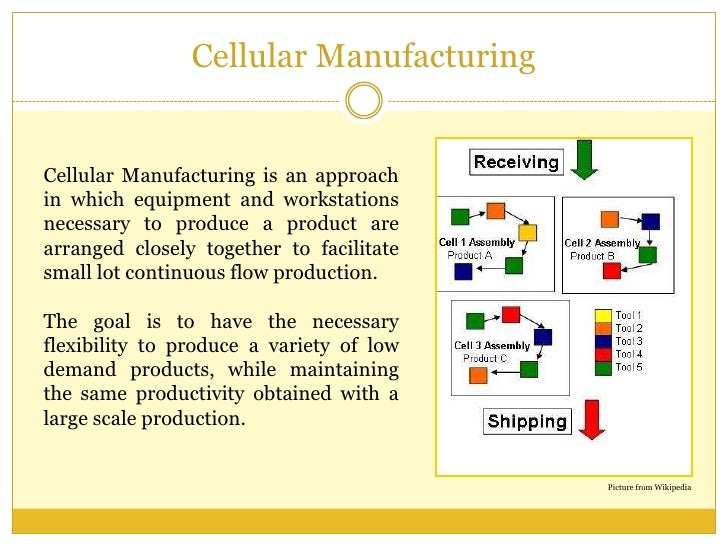 Cellular Manufacturing

Cellular Manufacturing is an approach in which equipment and workstations necessary to produce a product are arranged closely together to facilitate small lot continuous flow production.

The goal is to have the necessary flexibility to produce a variety of low demand products, while maintaining the same productivity obtained with a large scale production.

Receiving

Cell 1 Assembly
Product A

Cell 2 Assembly
Product B

Cell 3 Assembly
Product C

Tool 1
Tool 2
Tool 3
Tool 4
Tool 5

Shipping

Picture from Wikipedia